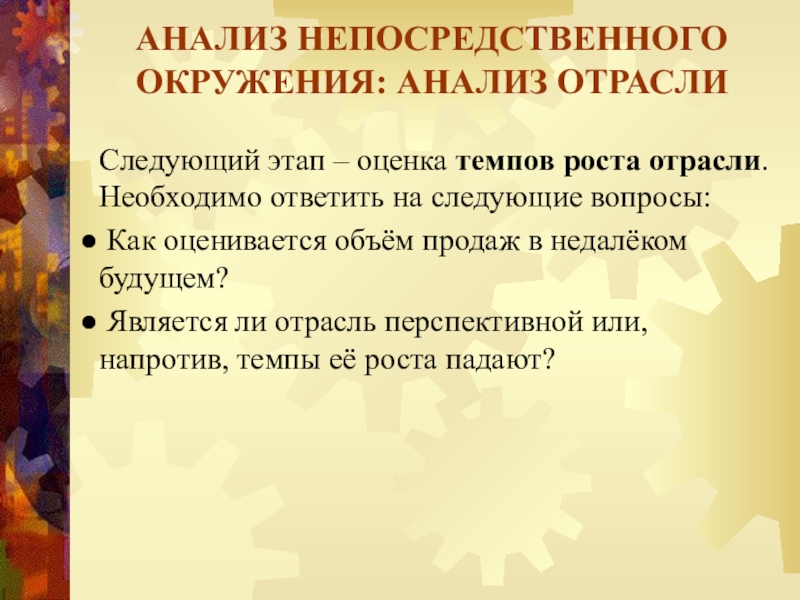 АНАЛИЗ НЕПОСРЕДСТВЕННОГО ОКРУЖЕНИЯ: АНАЛИЗ ОТРАСЛИ

Следующий этап – оценка темпов роста отрасли. Необходимо ответить на следующие вопросы:

● Как оценивается объём продаж в недалёком будущем?

● Является ли отрасль перспективной или, напротив, темпы её роста падают?